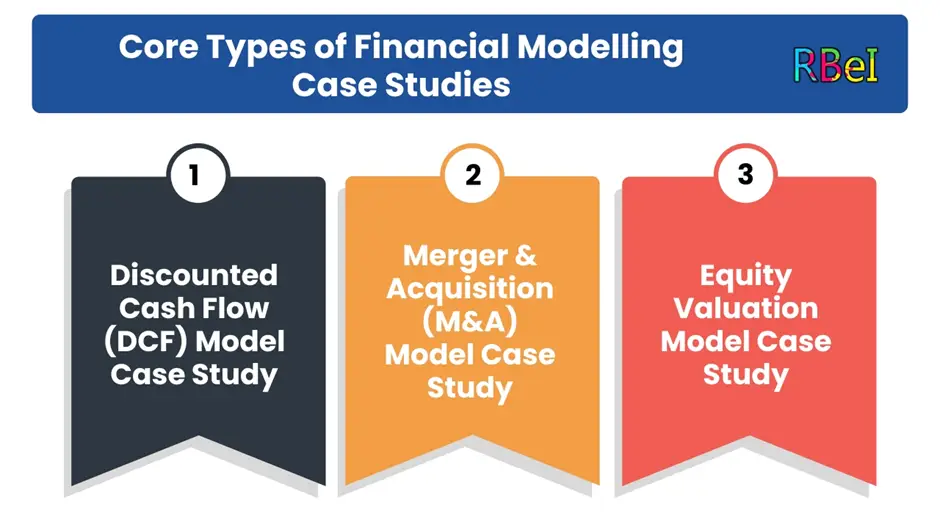 Core Types of Financial Modelling Case Studies

RBeI

1

Discounted Cash Flow (DCF) Model Case Study

2

Merger & Acquisition (M&A) Model Case Study

3

Equity Valuation Model Case Study